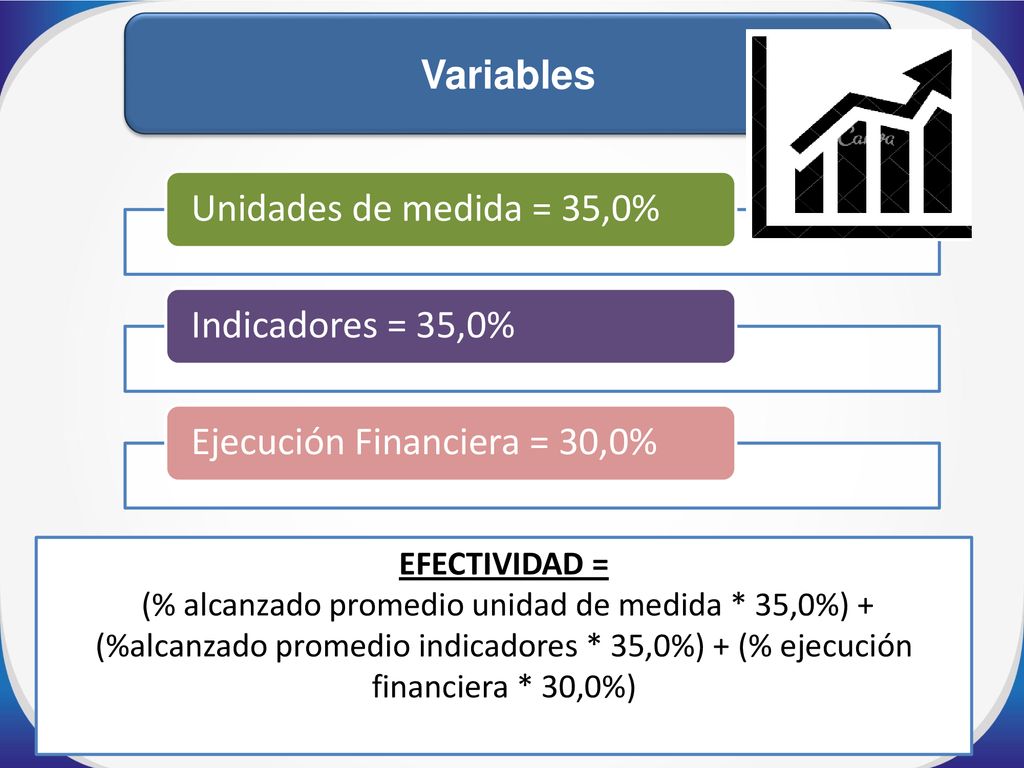 Variables

Canva

Unidades de medida = 35,0%

Indicadores = 35,0%

Ejecución Financiera = 30,0%

EFECTIVIDAD =
(% alcanzado promedio unidad de medida * 35,0%) + (%alcanzado promedio indicadores * 35,0%) + (% ejecución financiera * 30,0%)